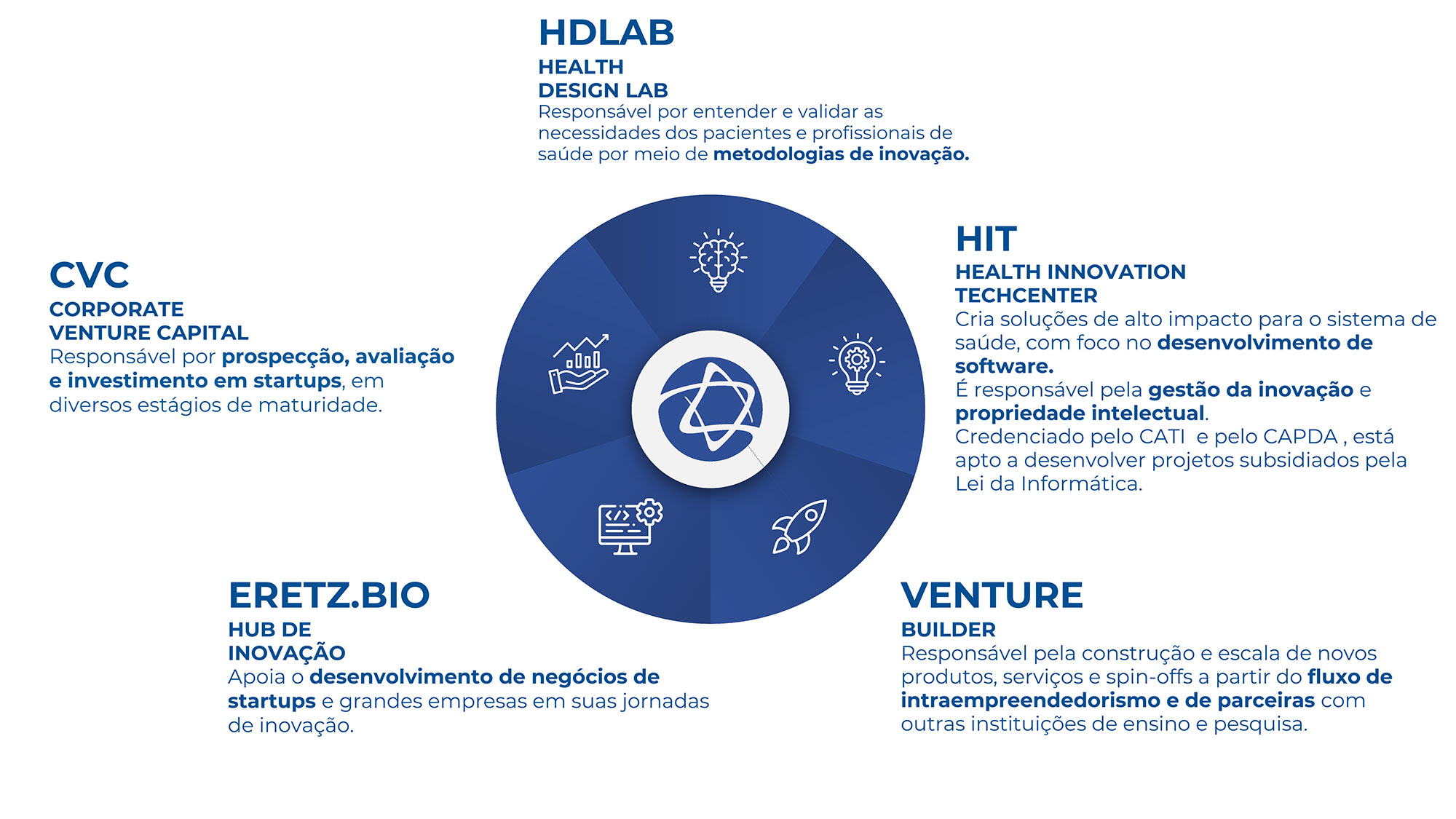 HDLAB
HEALTH
DESIGN LAB
Responsável por entender e validar as necessidades dos pacientes e profissionais de saúde por meio de metodologias de inovação.

CVC
CORPORATE
VENTURE CAPITAL
Responsável por prospecção, avaliação e investimento em startups, em diversos estágios de maturidade.

HIT
HEALTH INNOVATION
TECHCENTER
Cria soluções de alto impacto para o sistema de saúde, com foco no desenvolvimento de software.
É responsável pela gestão da inovação e propriedade intelectual.
Credenciado pelo CATI e pelo CAPDA , está apto a desenvolver projetos subsidiados pela Lei da Informática.

ERETZ.BIO
HUB DE
INOVAÇÃO
Apoia o desenvolvimento de negócios de startups e grandes empresas em suas jornadas de inovação.

VENTURE
BUILDER
Responsável pela construção e escala de novos produtos, serviços e spin-offs a partir do fluxo de intraempreendedorismo e de parceiras com outras instituições de ensino e pesquisa.